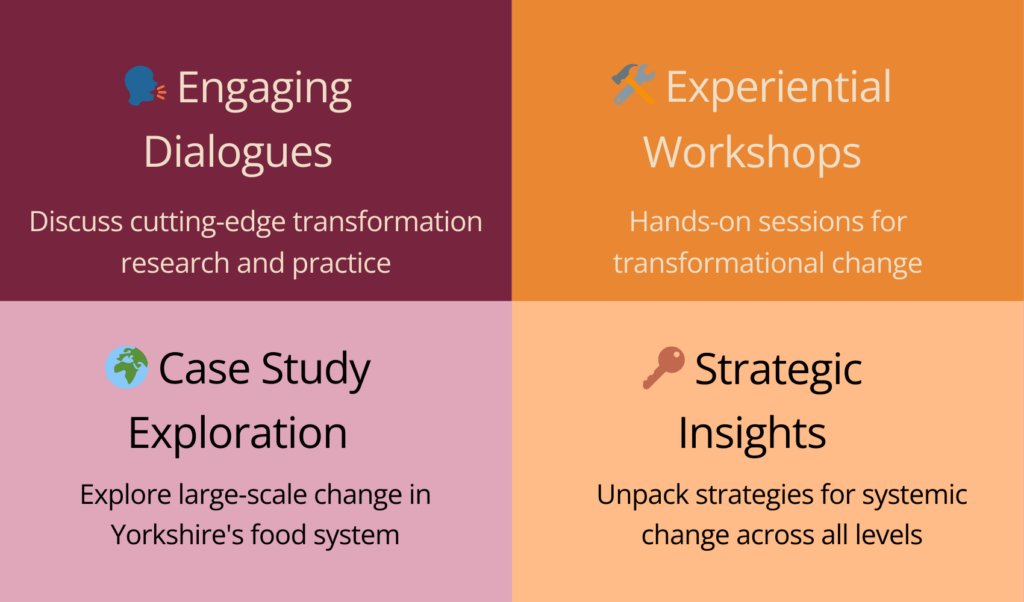 Engaging Dialogues

Discuss cutting-edge transformation research and practice

Experiential Workshops

Hands-on sessions for transformational change

Case Study Exploration

Explore large-scale change in Yorkshire's food system

Strategic Insights

Unpack strategies for systemic change across all levels